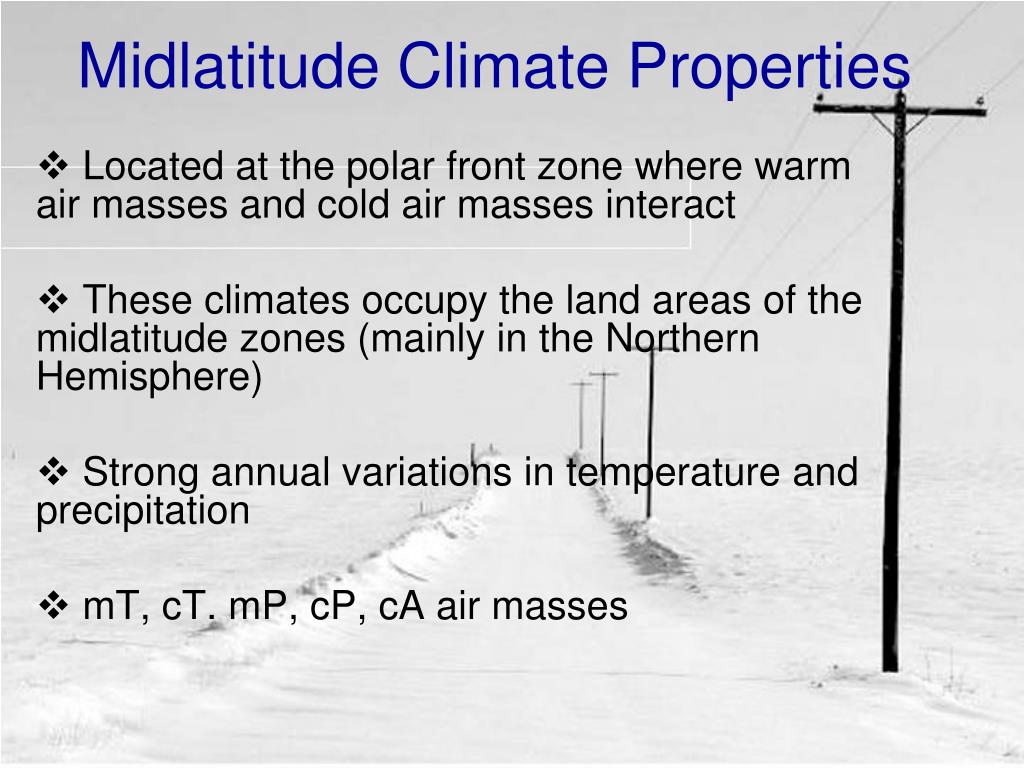 Midlatitude Climate Properties

❖ Located at the polar front zone where warm air masses and cold air masses interact

❖ These climates occupy the land areas of the midlatitude zones (mainly in the Northern Hemisphere)

❖ Strong annual variations in temperature and precipitation

❖ mT, cT. mP, cP, cA air masses